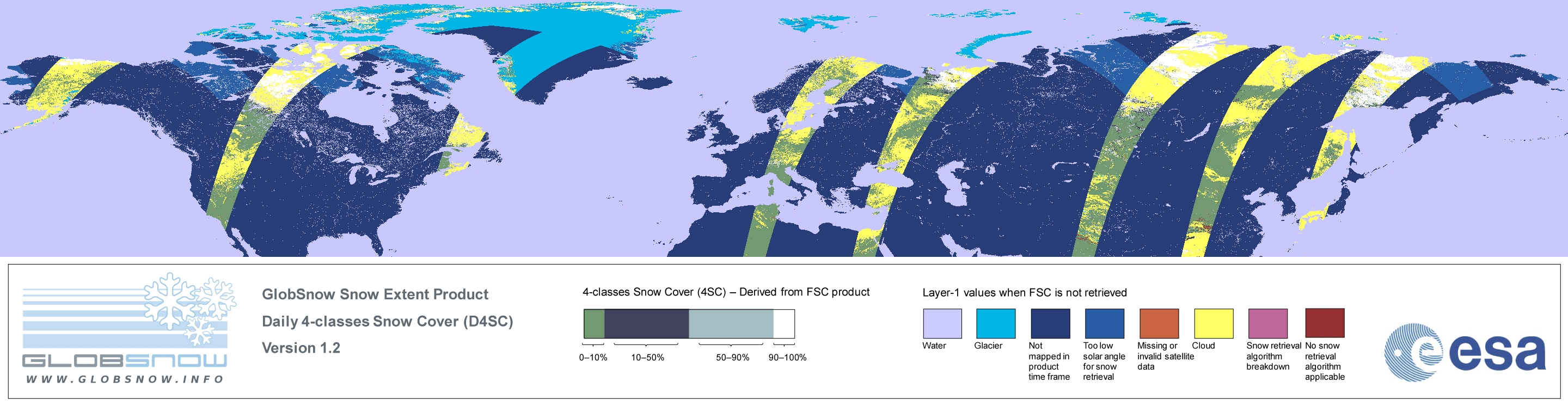 GLOBSNOW
WWW.GLOBSNOW.INFO

GlobSnow Snow Extent Product
Daily 4-classes Snow Cover (D4SC)
Version 1.2

4-classes Snow Cover (4SC) – Derived from FSC product

0–10% 10–50% 50–90% 90–100%

Layer-1 values when FSC is not retrieved

Water
Glacier
Not mapped in product time frame
Too low solar angle for snow retrieval
Missing or invalid satellite data
Cloud
Snow retrieval algorithm breakdown
No snow retrieval algorithm applicable

esa